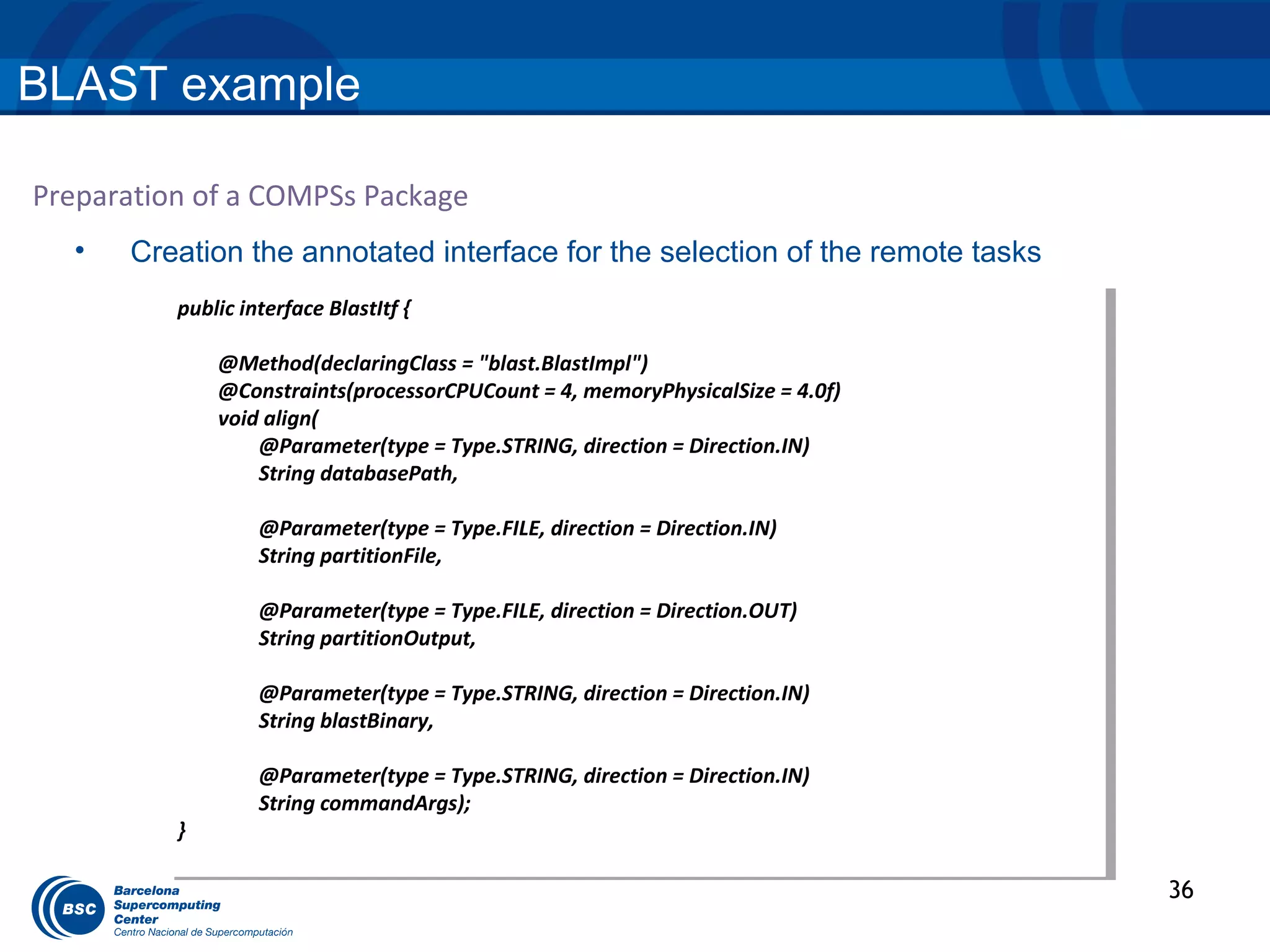 BLAST example

Preparation of a COMPSs Package

• Creation the annotated interface for the selection of the remote tasks

public interface BlastItf {

@Method(declaringClass = "blast.BlastImpl")
@Constraints(processorCPUCount = 4, memoryPhysicalSize = 4.0f)
void align(
@Parameter(type = Type.STRING, direction = Direction.IN)
String databasePath,

@Parameter(type = Type.FILE, direction = Direction.IN)
String partitionFile,

@Parameter(type = Type.FILE, direction = Direction.OUT)
String partitionOutput,

@Parameter(type = Type.STRING, direction = Direction.IN)
String blastBinary,

@Parameter(type = Type.STRING, direction = Direction.IN)
String commandArgs);
}

BSC
Barcelona
Supercomputing
Center
Centro Nacional de Supercomputación

36